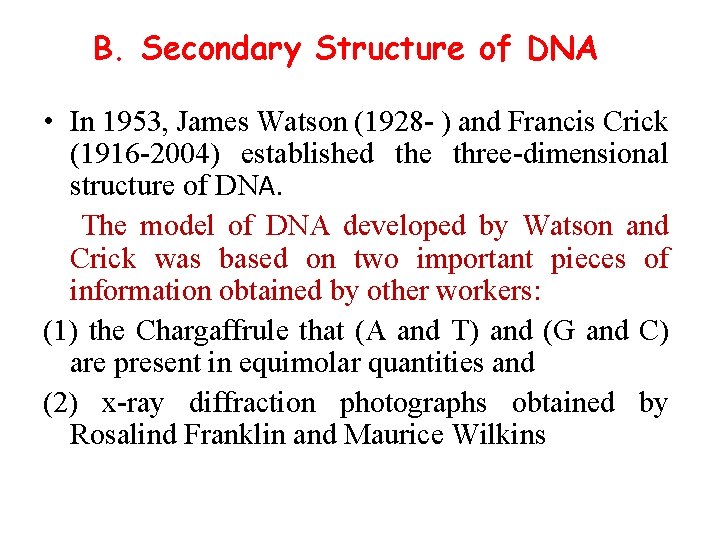 B. Secondary Structure of DNA

• In 1953, James Watson (1928- ) and Francis Crick (1916-2004) established the three-dimensional structure of DNA.

The model of DNA developed by Watson and Crick was based on two important pieces of information obtained by other workers:

(1) the Chargaffrule that (A and T) and (G and C) are present in equimolar quantities and

(2) x-ray diffraction photographs obtained by Rosalind Franklin and Maurice Wilkins